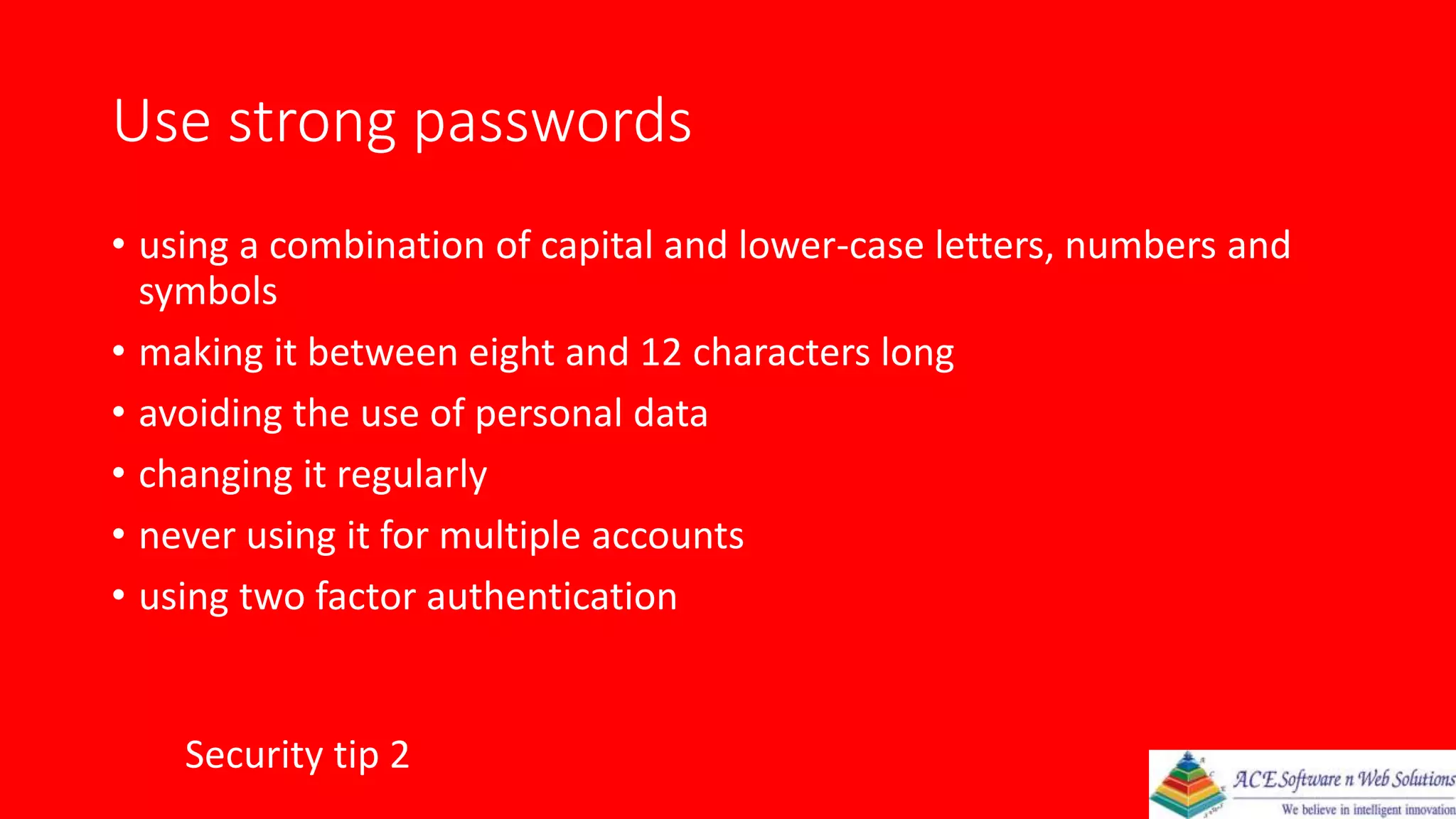 Use strong passwords

• using a combination of capital and lower-case letters, numbers and symbols
• making it between eight and 12 characters long
• avoiding the use of personal data
• changing it regularly
• never using it for multiple accounts
• using two factor authentication

Security tip 2

ACE Software n Web Solutions
We believe in intelligent innovation